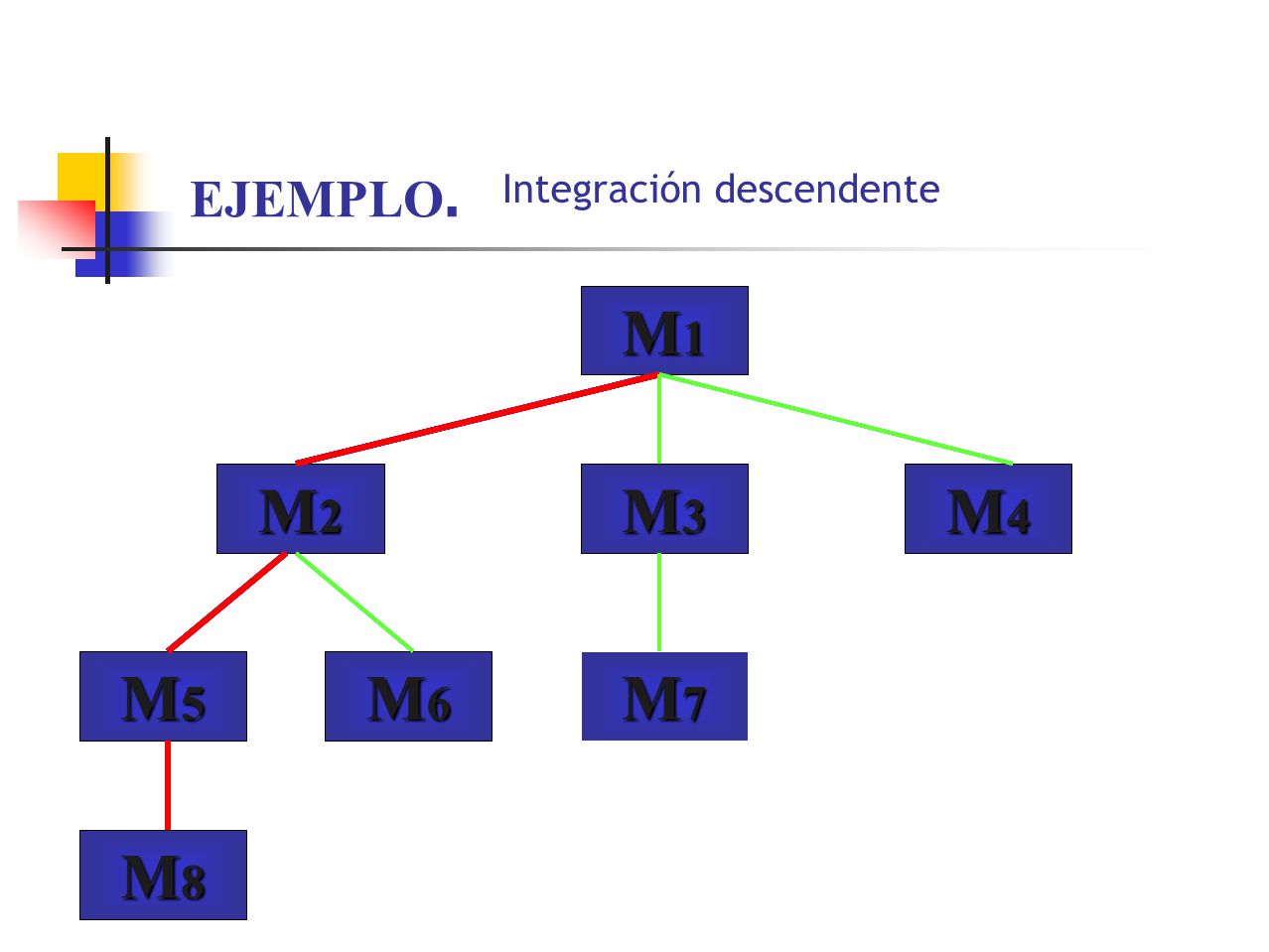 EJEMPLO. Integración descendente

M1

M2

M3

M4

M5

M6

M7

M8